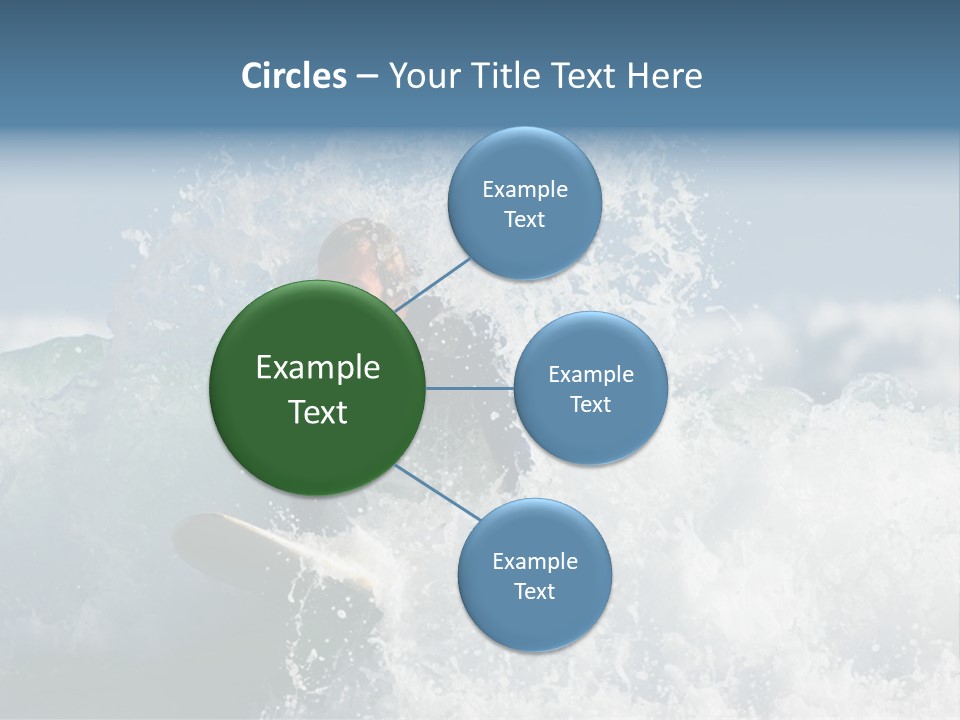 Circles – Your Title Text Here

Example Text

Example Text

Example Text

Example Text